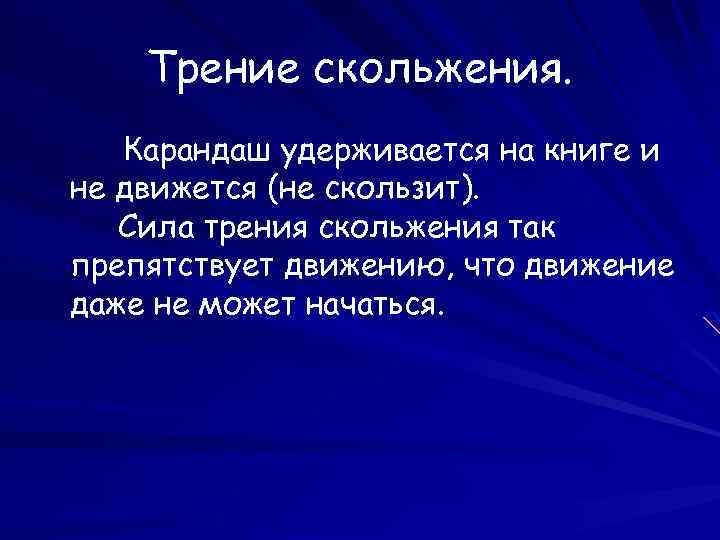 Трение скольжения.

Карандаш удерживается на книге и не движется (не скользит).

Сила трения скольжения так препятствует движению, что движение даже не может начаться.